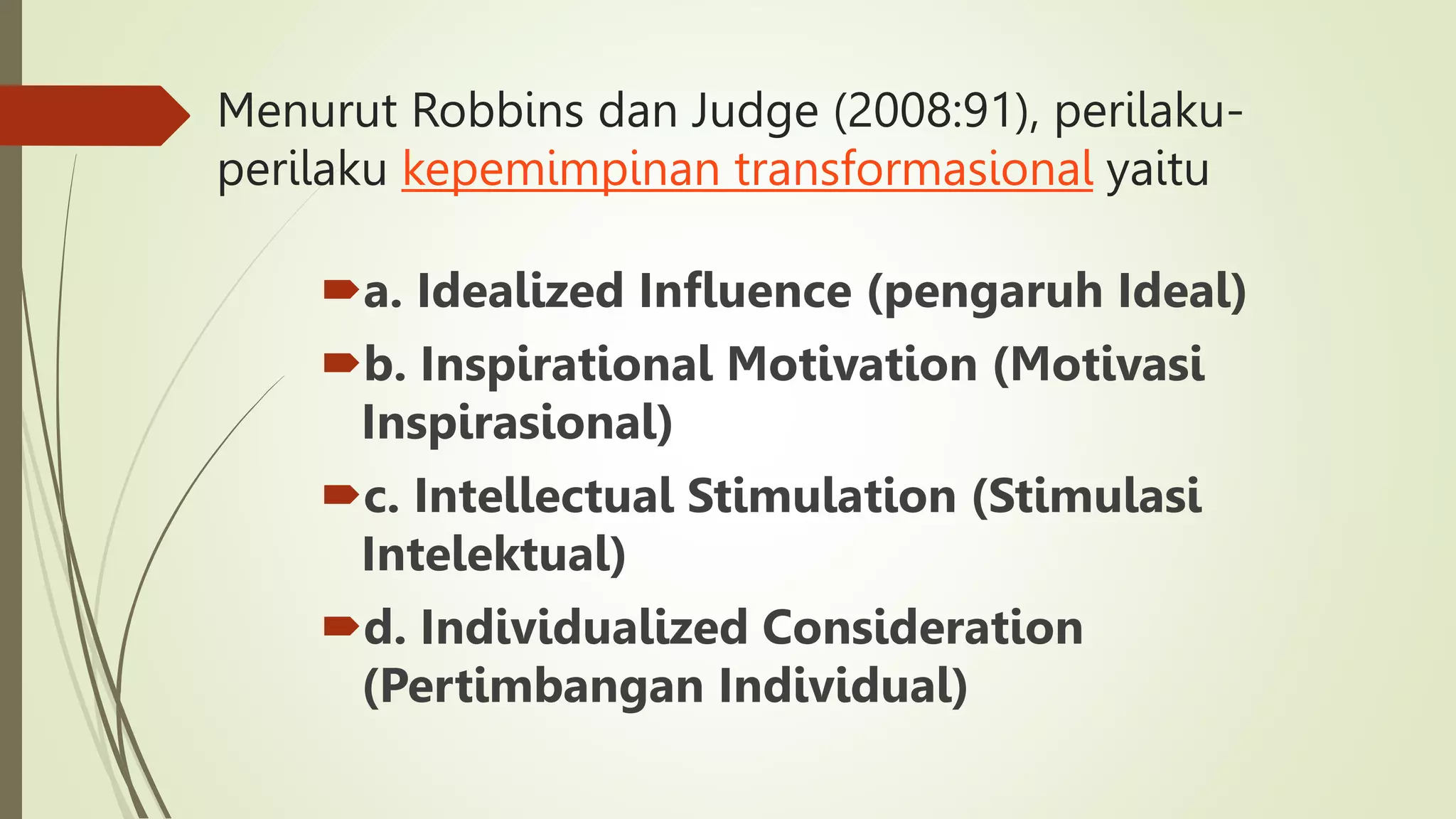 Menurut Robbins dan Judge (2008:91), perilaku-perilaku kepemimpinan transformasional yaitu

a. Idealized Influence (pengaruh Ideal)
b. Inspirational Motivation (Motivasi Inspirasional)
c. Intellectual Stimulation (Stimulasi Intelektual)
d. Individualized Consideration (Pertimbangan Individual)